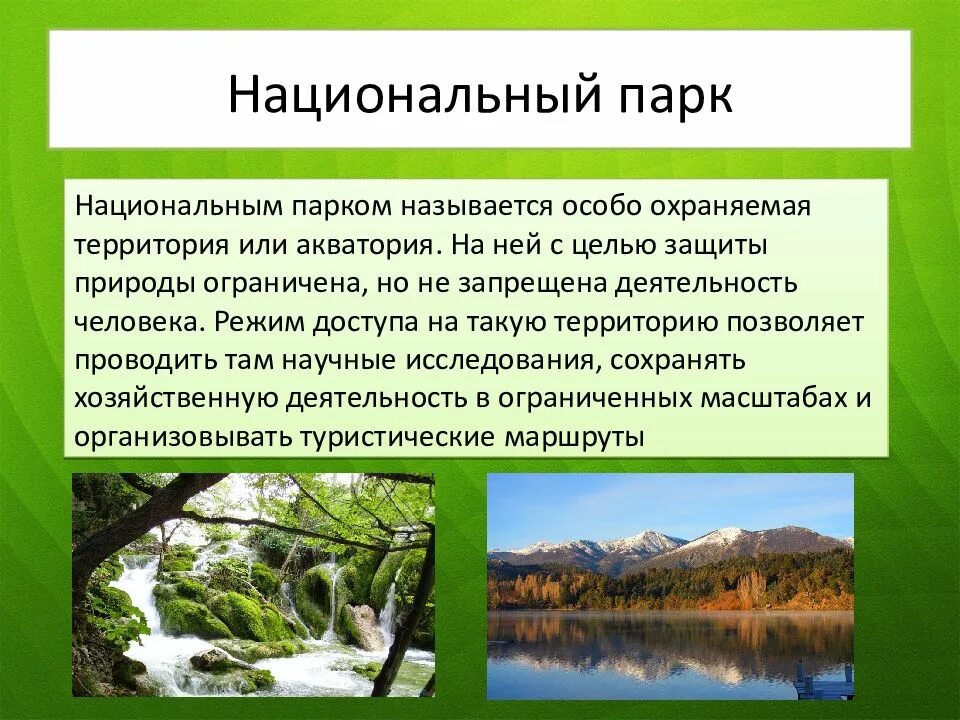 Национальный парк

Национальным парком называется особо охраняемая территория или акватория. На ней с целью защиты природы ограничена, но не запрещена деятельность человека. Режим доступа на такую территорию позволяет проводить там научные исследования, сохранять хозяйственную деятельность в ограниченных масштабах и организовывать туристические маршруты